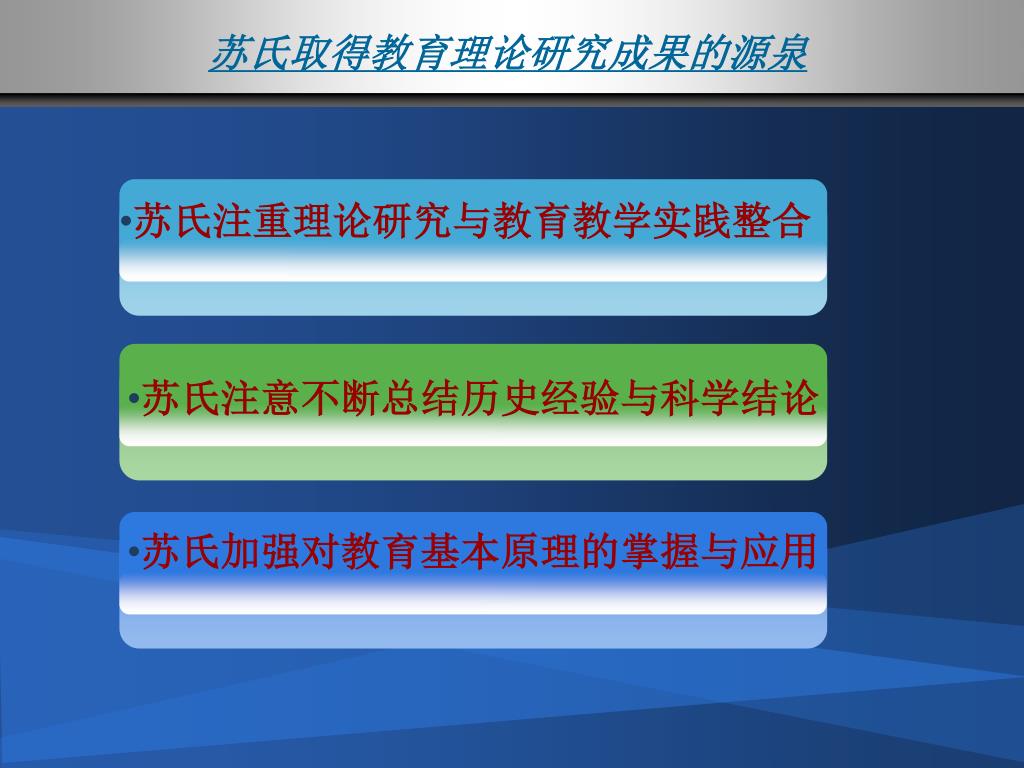 苏氏取得教育理论研究成果的源泉

•苏氏注重理论研究与教育教学实践整合

•苏氏注意不断总结历史经验与科学结论

•苏氏加强对教育基本原理的掌握与应用